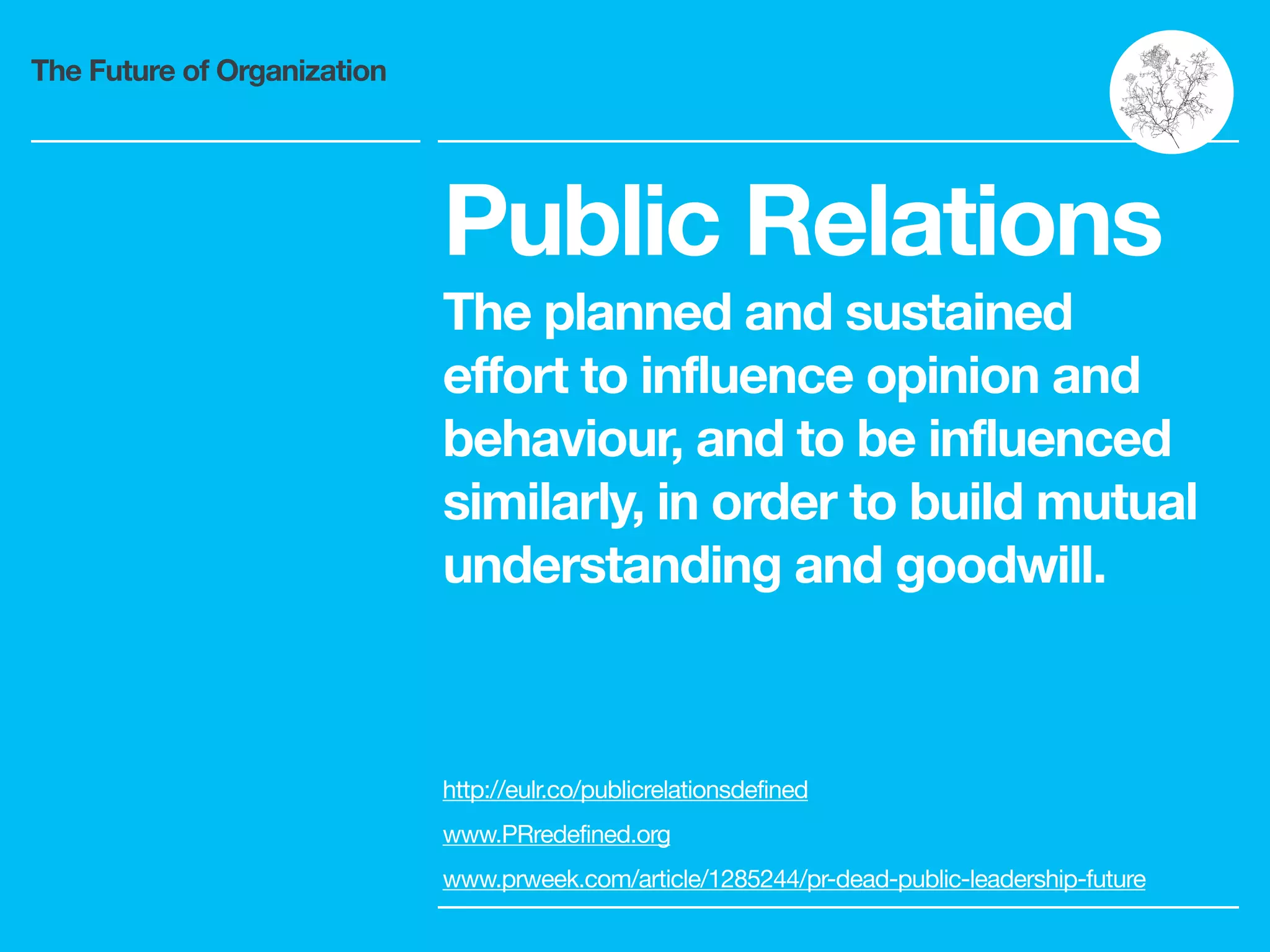 The Future of Organization

Public Relations

The planned and sustained effort to influence opinion and behaviour, and to be influenced similarly, in order to build mutual understanding and goodwill.

http://eulr.co/publicrelationsdefined

www.PRredefined.org

www.prweek.com/article/1285244/pr-dead-public-leadership-future